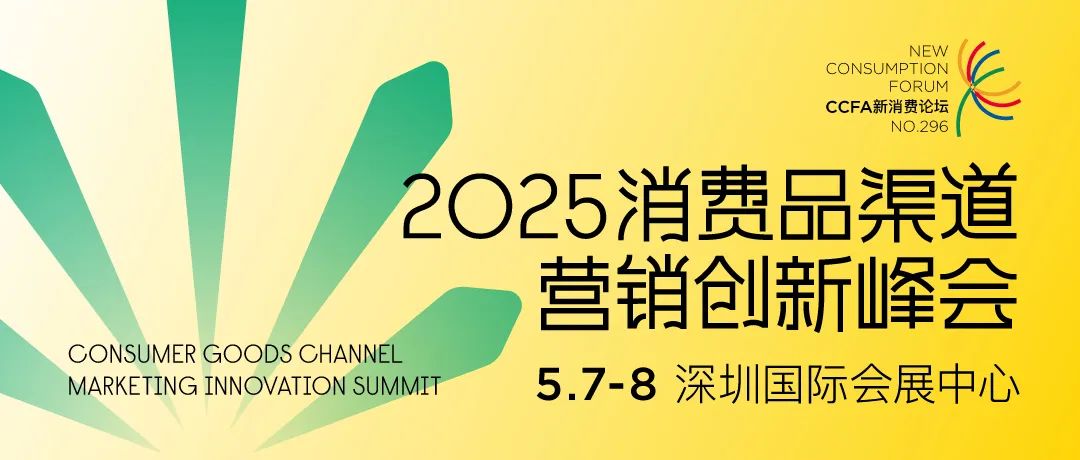 NEW CONSUMPTION FORUM
CCFA新消费论坛
NO.296

2025消费品渠道营销创新峰会

CONSUMER GOODS CHANNEL MARKETING INNOVATION SUMMIT

5.7-8 深圳国际会展中心